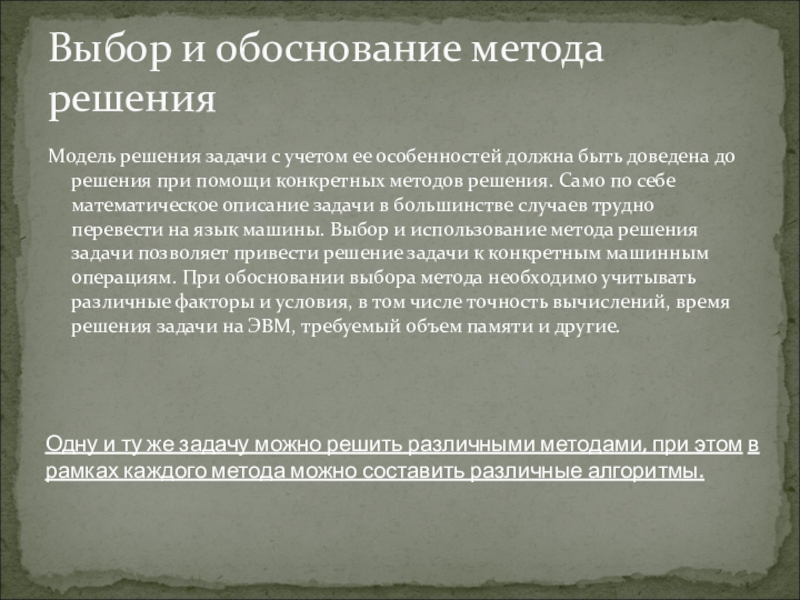 Выбор и обоснование метода решения

Модель решения задачи с учетом ее особенностей должна быть доведена до решения при помощи конкретных методов решения. Само по себе математическое описание задачи в большинстве случаев трудно перевести на язык машины. Выбор и использование метода решения задачи позволяет привести решение задачи к конкретным машинным операциям. При обосновании выбора метода необходимо учитывать различные факторы и условия, в том числе точность вычислений, время решения задачи на ЭВМ, требуемый объем памяти и другие.

Одну и ту же задачу можно решить различными методами, при этом в рамках каждого метода можно составить различные алгоритмы.